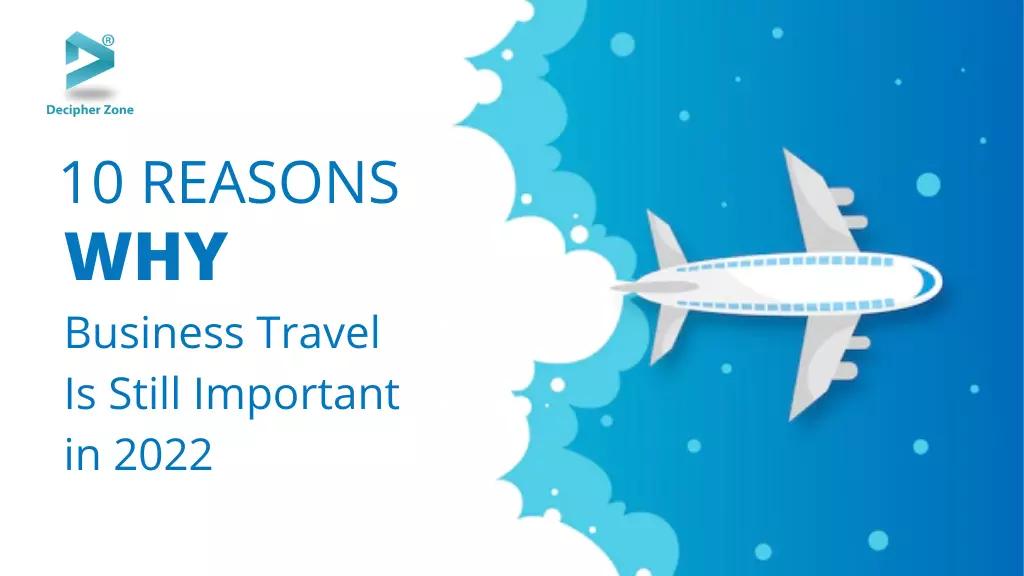 ®
Decipher Zone

10 REASONS
WHY
Business Travel Is Still Important in 2022